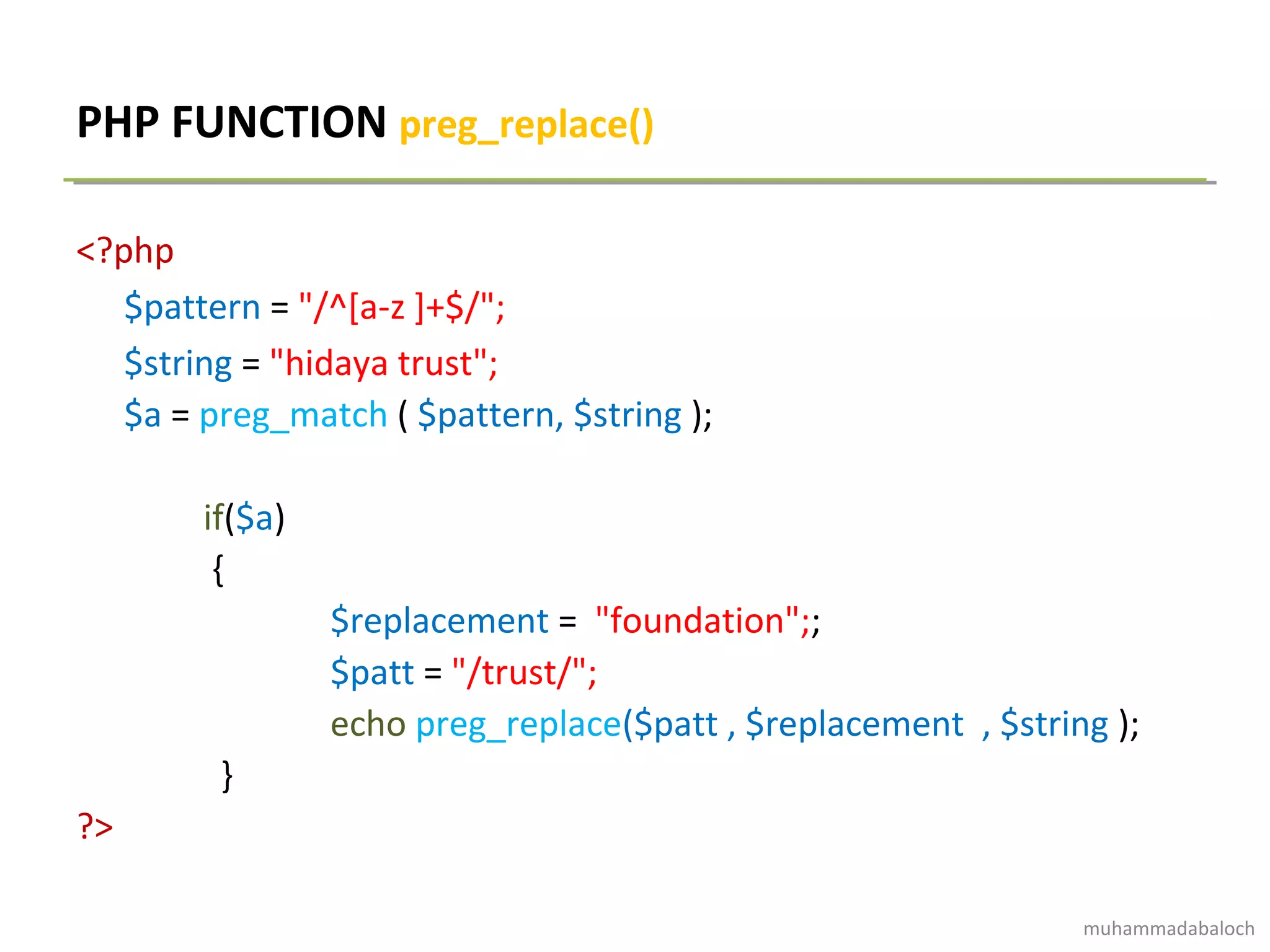 PHP FUNCTION preg_replace()

<?php
$pattern = "/^[a-z ]+$/";
$string = "hidaya trust";
$a = preg_match ( $pattern, $string );

if($a)
{
$replacement = "foundation";;
$patt = "/trust/";
echo preg_replace($patt , $replacement , $string );
}
?>

muhammadabaloch